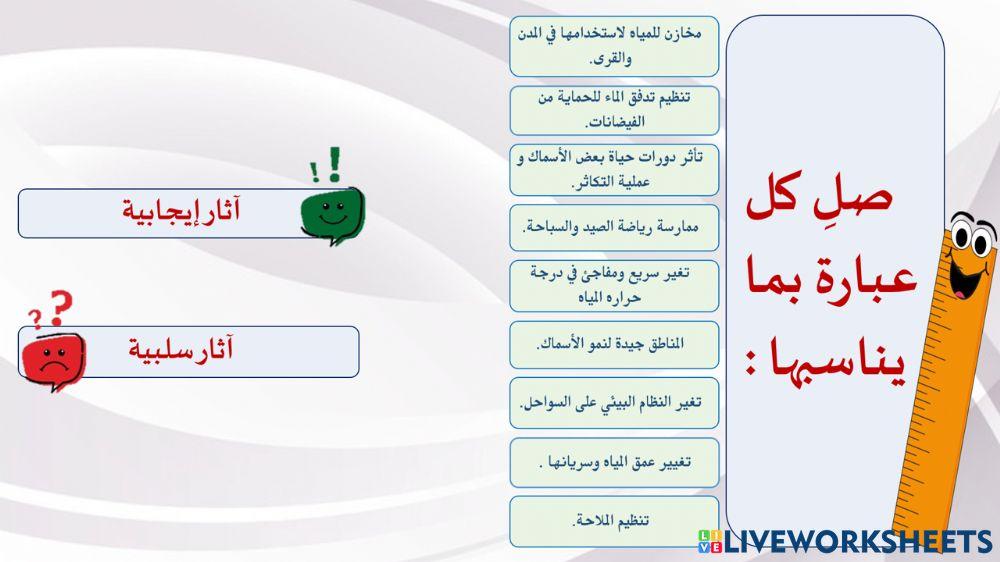 صلِ كل عبارة بما يناسبها :

مخازن للمياه لاستخدامها في المدن والقرى.

تنظيم تدفق الماء للحماية من الفيضانات.

تأثر دورات حياة بعض الأسماك و عملية التكاثر.

ممارسة رياضة الصيد والسباحة.

تغير سريع ومفاجئ في درجة حراره المياه

المناطق جيدة لنمو الأسماك.

تغير النظام البيئي على السواحل.

تغيير عمق المياه وسريانها .

تنظيم الملاحة.

آثار إيجابية

آثار سلبية

LIVEWORKSHEETS